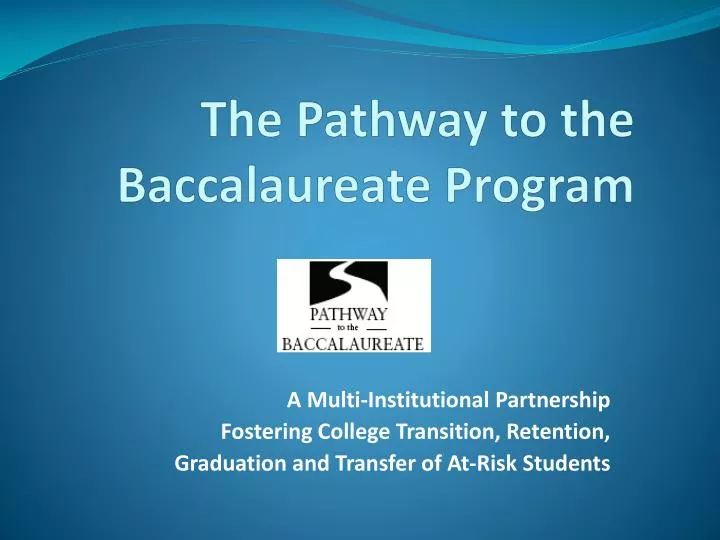 The Pathway to the Baccalaureate Program

PATHWAY
to the
BACCALAUREATE

A Multi-Institutional Partnership
Fostering College Transition, Retention,
Graduation and Transfer of At-Risk Students